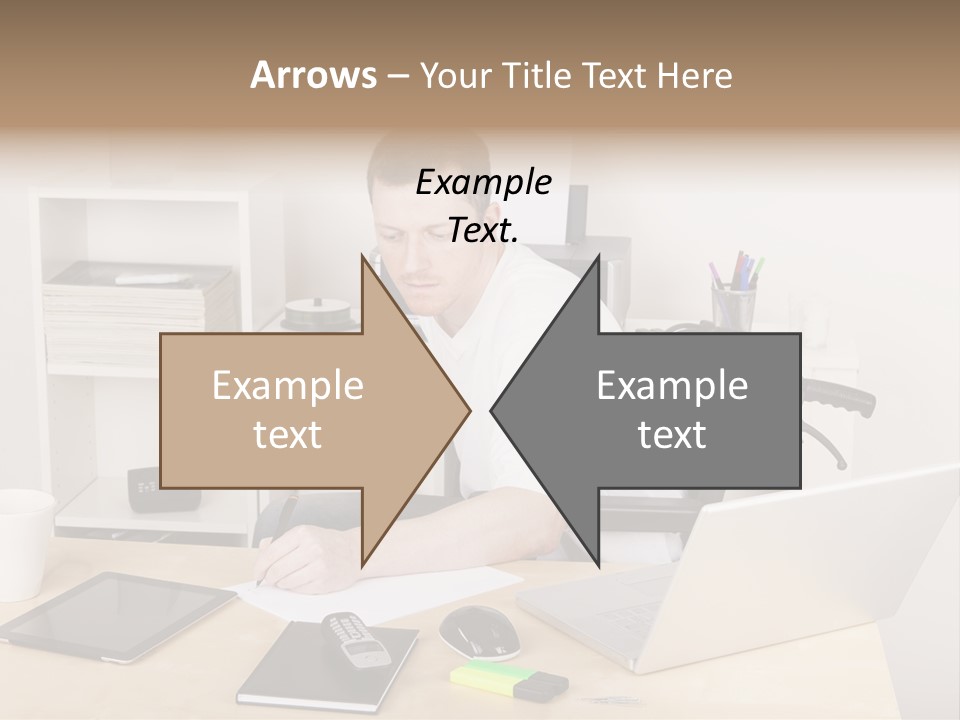 Arrows – Your Title Text Here

Example Text.

Example text

Example text